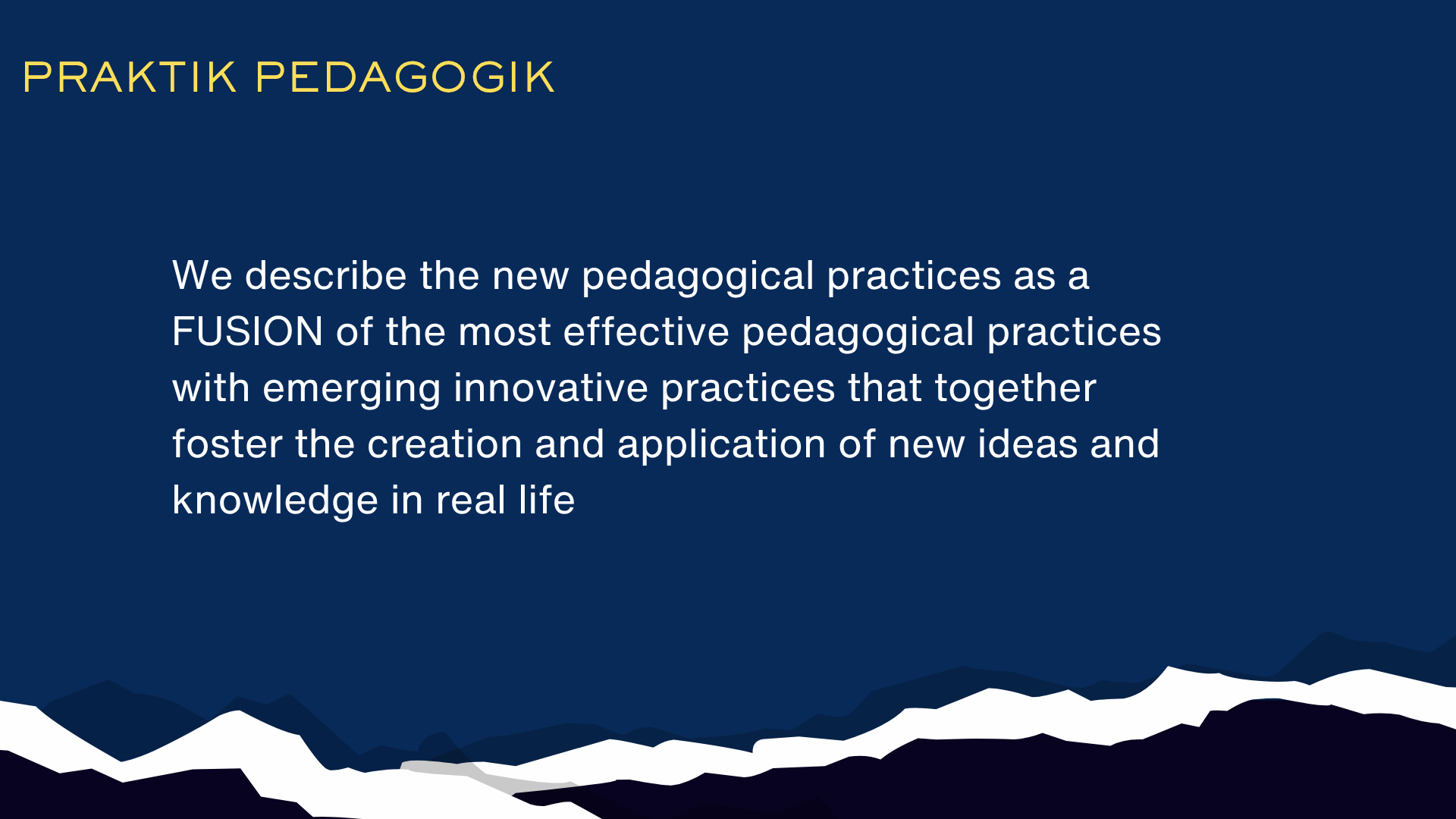 PRAKTIK PEDAGOGIK

We describe the new pedagogical practices as a FUSION of the most effective pedagogical practices with emerging innovative practices that together foster the creation and application of new ideas and knowledge in real life